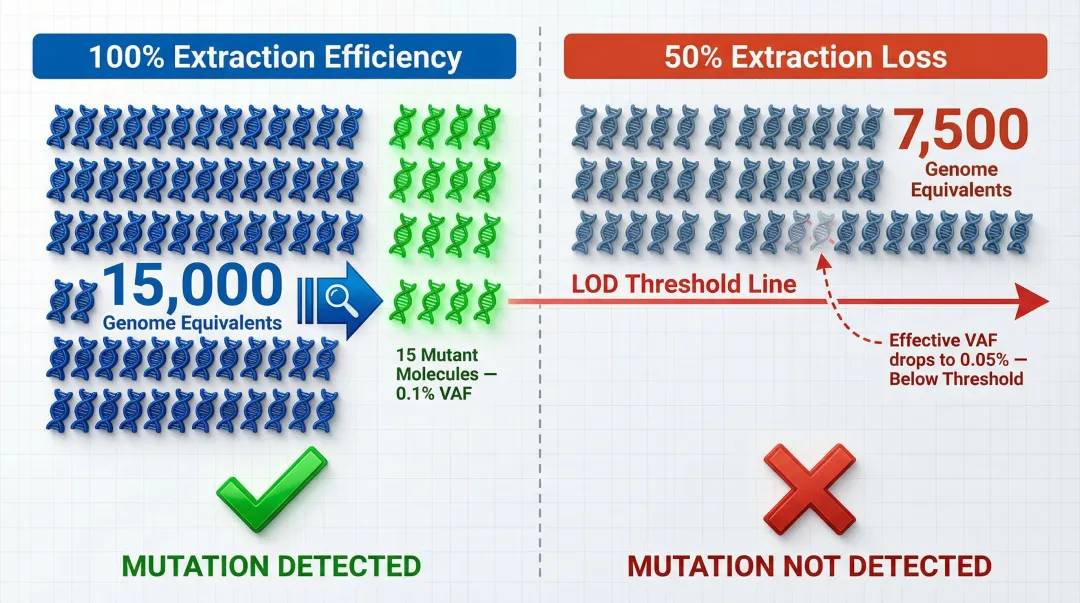 100% Extraction Efficiency

15,000
Genome Equivalents

15 Mutant Molecules — 0.1% VAF

MUTATION DETECTED

50% Extraction Loss

7,500
Genome Equivalents

LOD Threshold Line

Effective VAF drops to 0.05% — Below Threshold

MUTATION NOT DETECTED